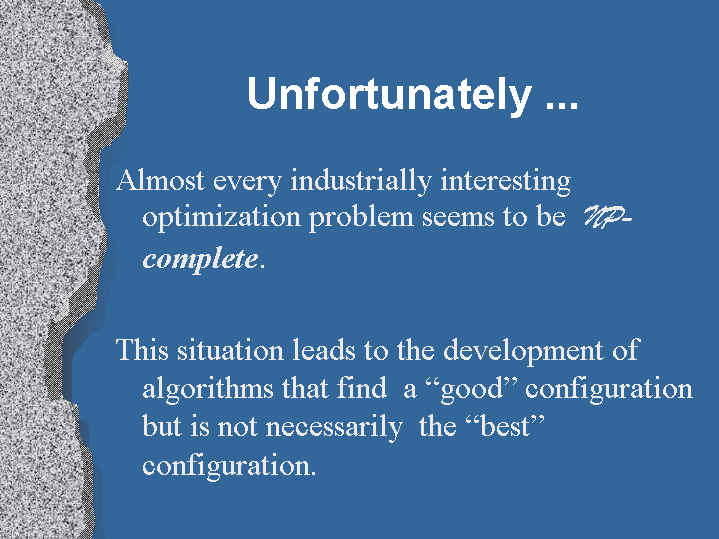 Unfortunately ...

Almost every industrially interesting optimization problem seems to be NP-complete.

This situation leads to the development of algorithms that find a “good” configuration but is not necessarily the “best” configuration.